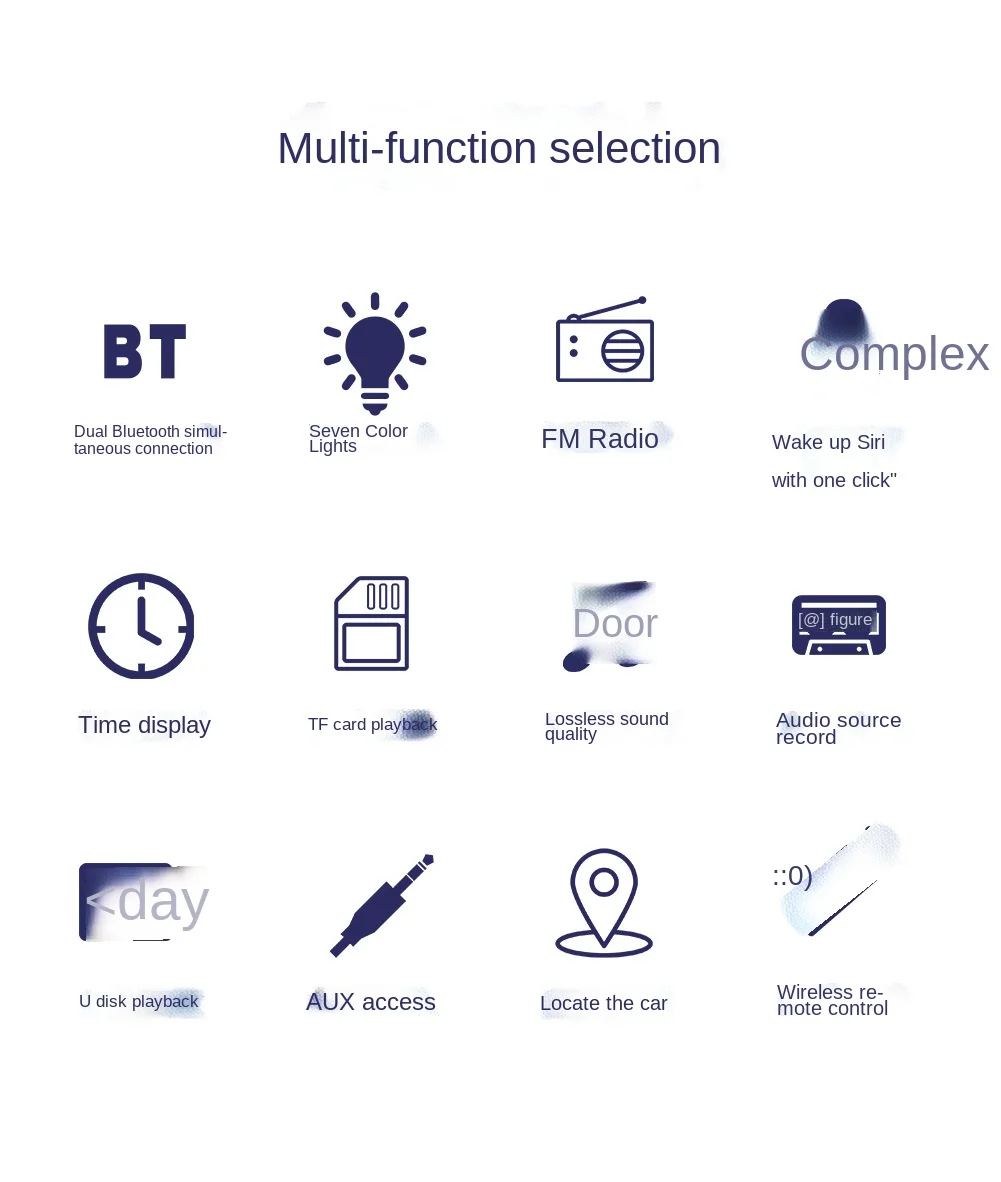 Multi-function selection

BT

Dual Bluetooth simultaneous connection

Seven Color Lights

FM Radio

Complex

Wake up Siri with one click"

Time display

TF card playback

Door

Lossless sound quality

[@] figure

Audio source record

<day

U disk playback

AUX access

Locate the car

::0)

Wireless remote control